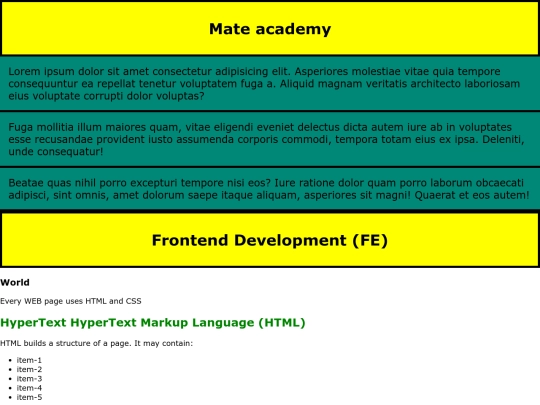 Mate academy

Lorem ipsum dolor sit amet consectetur adipisicing elit. Asperiores molestiae vitae quia tempore consequuntur ea repellat tenetur voluptatem fuga a. Aliquid magnam veritatis architecto laboriosam eius voluptate corrupti dolor voluptas?

Fuga mollitia illum maiores quam, vitae eligendi eveniet delectus dicta autem iure ab in voluptates esse recusandae provident iusto assumenda corporis commodi, tempora totam eius ex ipsa. Deleniti, unde consequatur!

Beatae quas nihil porro excepturi tempore nisi eos? Iure ratione dolor quam porro laborum obcaecati adipisci, sint omnis, amet dolorum saepe itaque aliquam, asperiores sit magni! Quaerat et eos autem!

Frontend Development (FE)

World

Every WEB page uses HTML and CSS

HyperText HyperText Markup Language (HTML)

HTML builds a structure of a page. It may contain:

- item-1
- item-2
- item-3
- item-4
- item-5